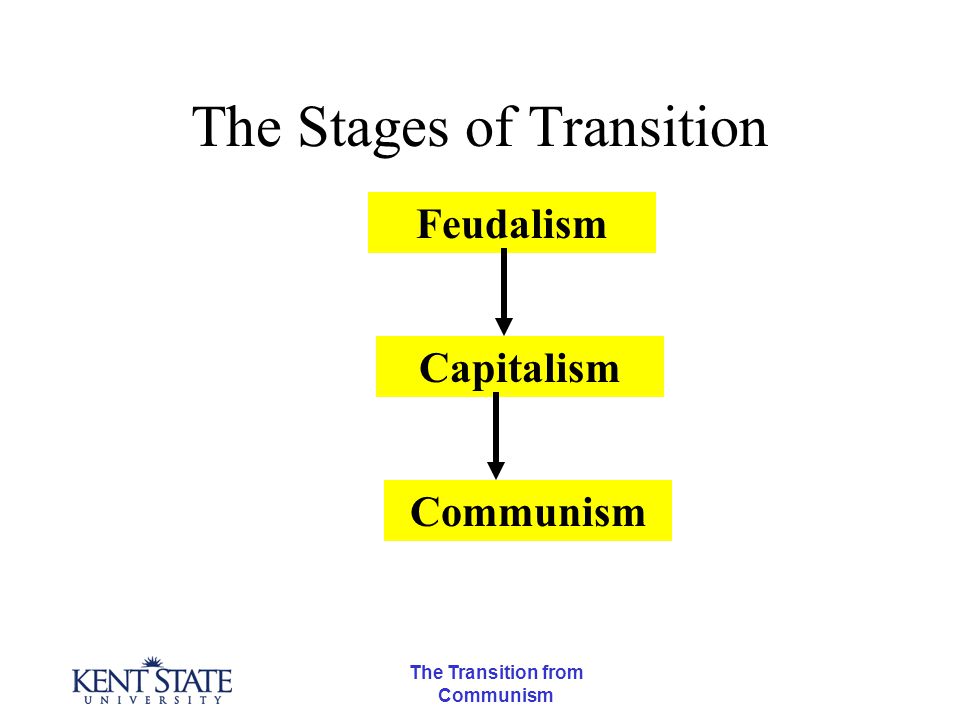 The Stages of Transition

Feudalism

Capitalism

Communism

KENT STATE
UNIVERSITY

The Transition from Communism